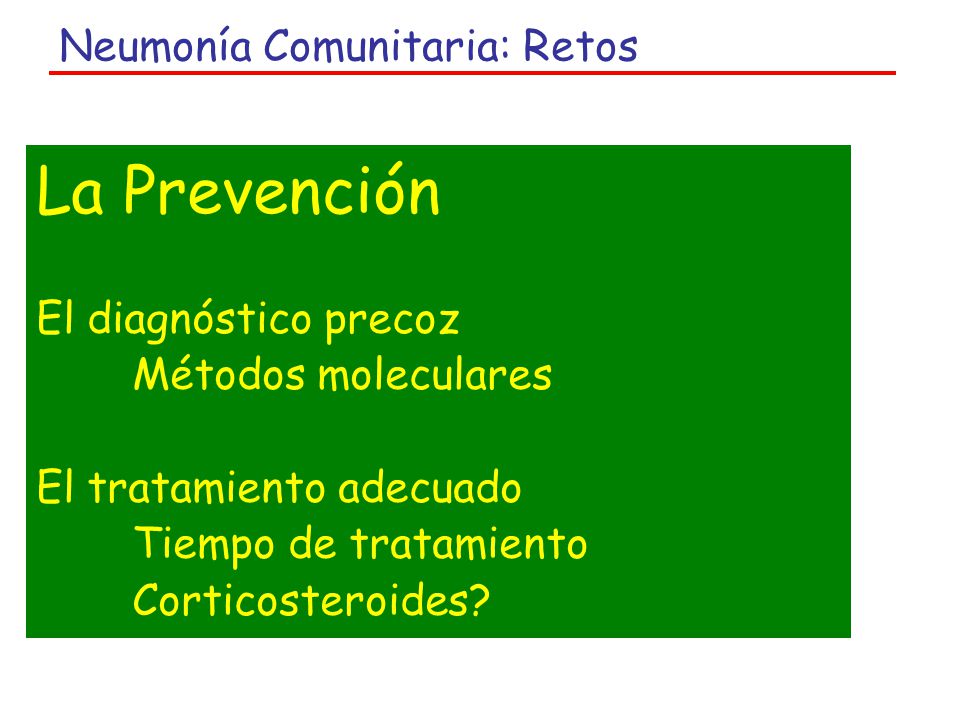 Neumonía Comunitaria: Retos

La Prevención

El diagnóstico precoz
Métodos moleculares

El tratamiento adecuado
Tiempo de tratamiento
Corticosteroides?